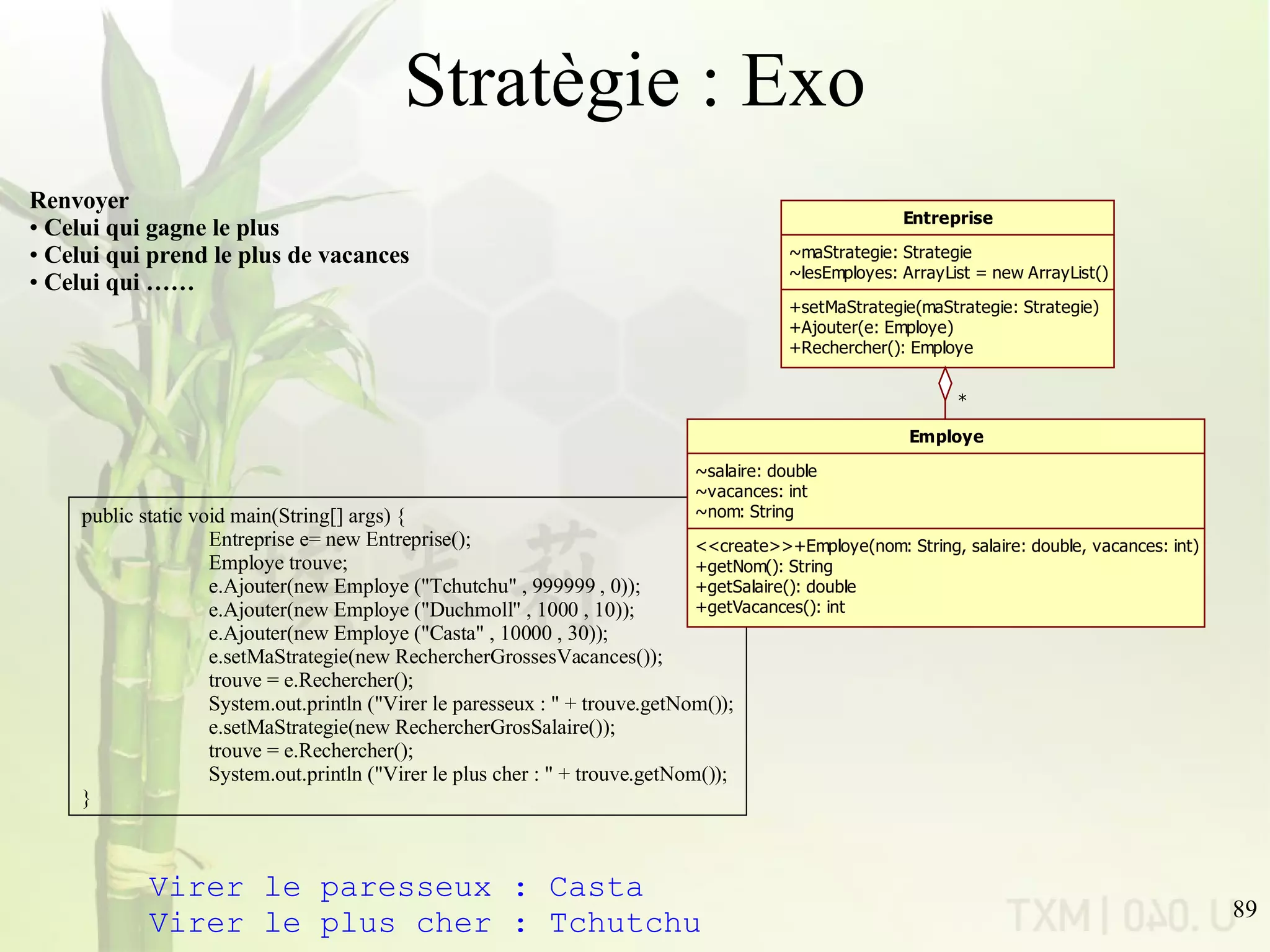 Stratègie : Exo

Renvoyer
• Celui qui gagne le plus
• Celui qui prend le plus de vacances
• Celui qui ……

Entreprise
~maStrategie: Strategie
~lesEmployes: ArrayList = new ArrayList()
+setMaStrategie(maStrategie: Strategie)
+Ajouter(e: Employe)
+Rechercher(): Employe

*

Employe
~salaire: double
~vacances: int
~nom: String
<<create>>+Employe(nom: String, salaire: double, vacances: int)
+getNom(): String
+getSalaire(): double
+getVacances(): int

public static void main(String[] args) {
Entreprise e= new Entreprise();
Employe trouve;
e.Ajouter(new Employe ("Tchutchu" , 999999 , 0));
e.Ajouter(new Employe ("Duchmoll" , 1000 , 10));
e.Ajouter(new Employe ("Casta" , 10000 , 30));
e.setMaStrategie(new RechercherGrossesVacances());
trouve = e.Rechercher();
System.out.println ("Virer le paresseux : " + trouve.getNom());
e.setMaStrategie(new RechercherGrosSalaire());
trouve = e.Rechercher();
System.out.println ("Virer le plus cher : " + trouve.getNom());
}

Virer le paresseux : Casta
Virer le plus cher : Tchutchu

TXM | 040. U
89